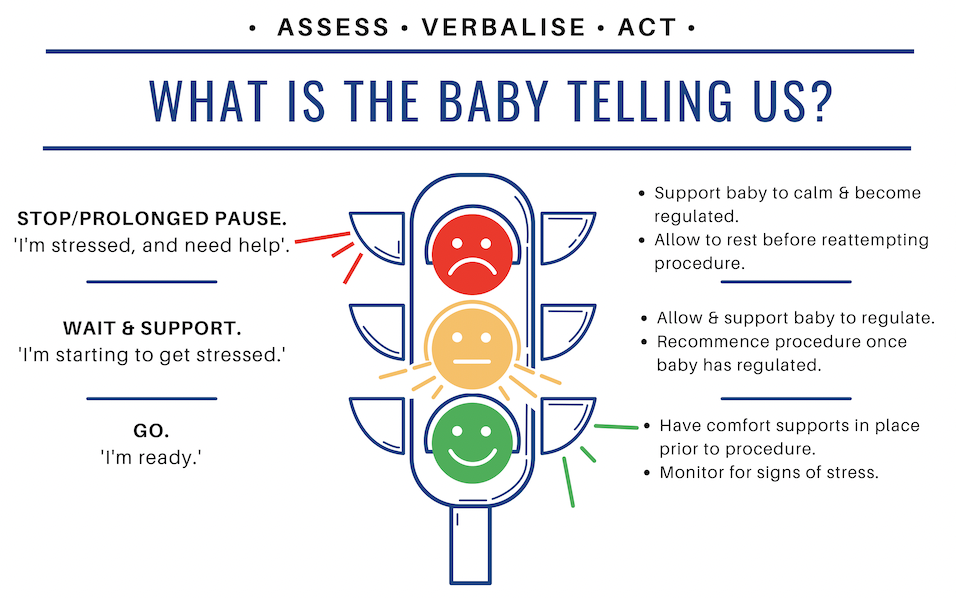 • ASSESS • VERBALISE • ACT •

WHAT IS THE BABY TELLING US?

STOP/PROLONGED PAUSE.
'I'm stressed, and need help'.

WAIT & SUPPORT.
'I'm starting to get stressed.'

GO.
'I'm ready.'

• Support baby to calm & become regulated.
• Allow to rest before reattempting procedure.

• Allow & support baby to regulate.
• Recommence procedure once baby has regulated.

• Have comfort supports in place prior to procedure.
• Monitor for signs of stress.